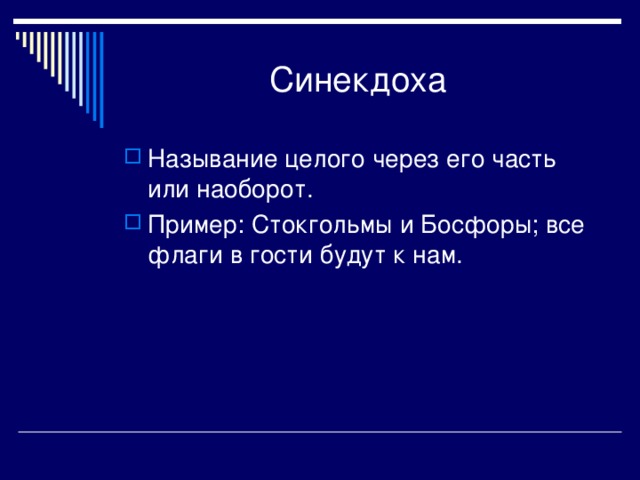 Синекдоха

Называние целого через его часть или наоборот.

Пример: Стокгольмы и Босфоры; все флаги в гости будут к нам.